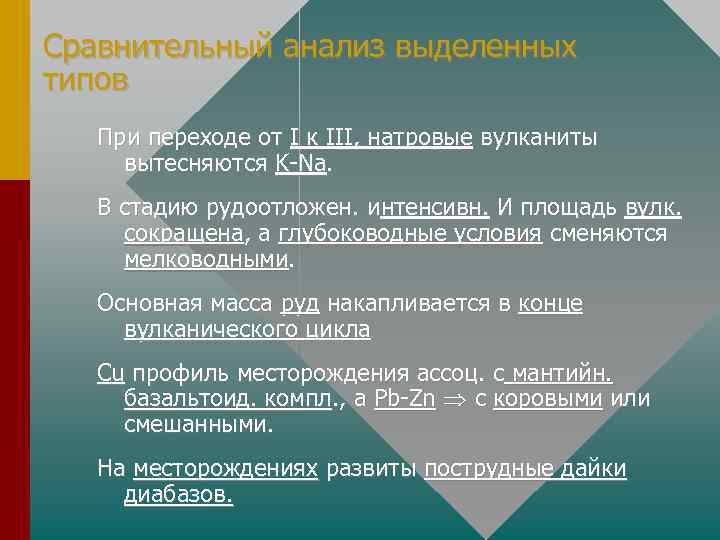 Сравнительный анализ выделенных типов

При переходе от I к III, натровые вулканиты вытесняются K-Na.

В стадию рудоотложен. интенсивн. И площадь вулк. сокращена, а глубоководные условия сменяются мелководными.

Основная масса руд накапливается в конце вулканического цикла

Cu профиль месторождения ассоц. с мантийн. базальтоид. компл., а Pb-Zn $\Rightarrow$ с коровыми или смешанными.

На месторождениях развиты пострудные дайки диабазов.